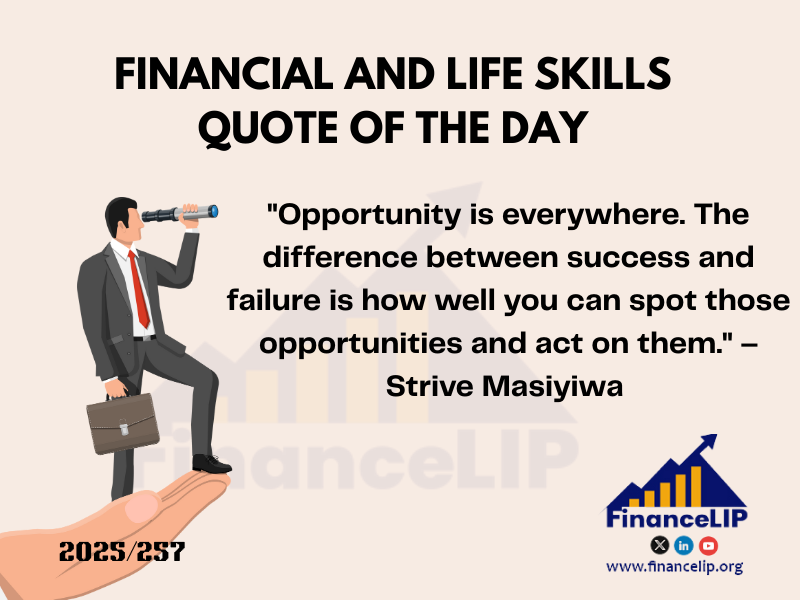 FINANCIAL AND LIFE SKILLS QUOTE OF THE DAY

"Opportunity is everywhere. The difference between success and failure is how well you can spot those opportunities and act on them." – Strive Masiyiwa

FinanceLIP

2025/257

FinanceLIP

www.financelip.org